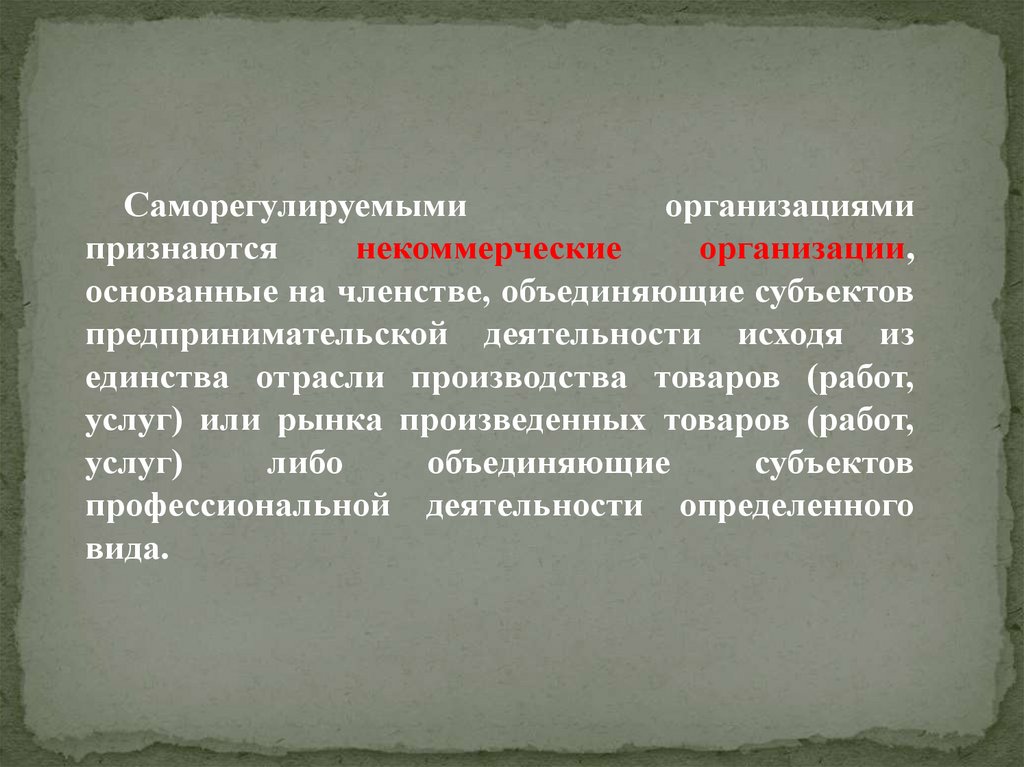 Саморегулируемыми организациями признаются некоммерческие организации, основанные на членстве, объединяющие субъектов предпринимательской деятельности исходя из единства отрасли производства товаров (работ, услуг) или рынка произведенных товаров (работ, услуг) либо объединяющие субъектов профессиональной деятельности определенного вида.